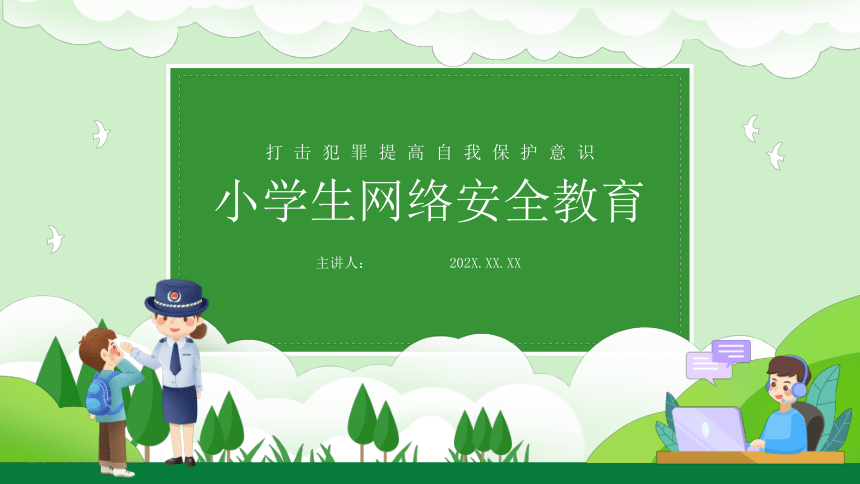 打击犯罪提高自我保护意识

小学生网络安全教育

主讲人：

202X.XX.XX